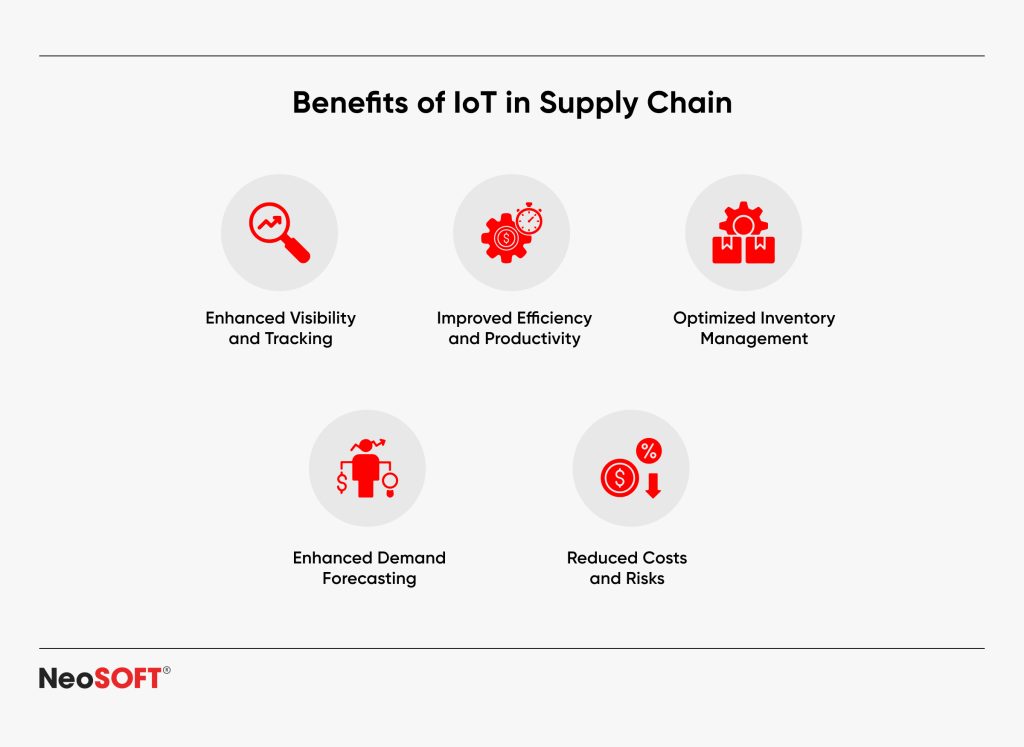 Benefits of IoT in Supply Chain

Enhanced Visibility and Tracking

Improved Efficiency and Productivity

Optimized Inventory Management

Enhanced Demand Forecasting

Reduced Costs and Risks

NeoSOFT®